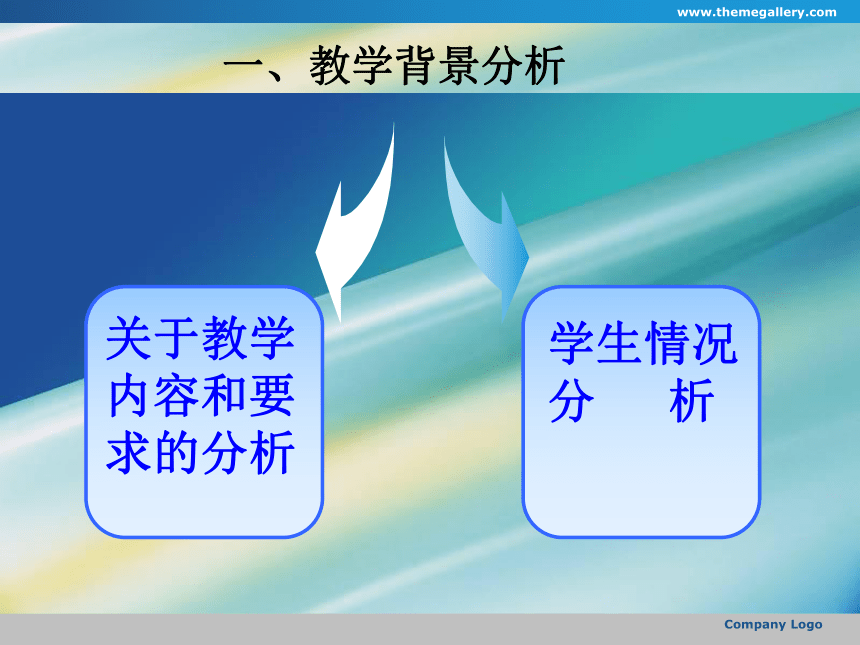 www.themegallery.com

一、教学背景分析

关于教学内容和要求的分析

学生情况分　析

Company Logo